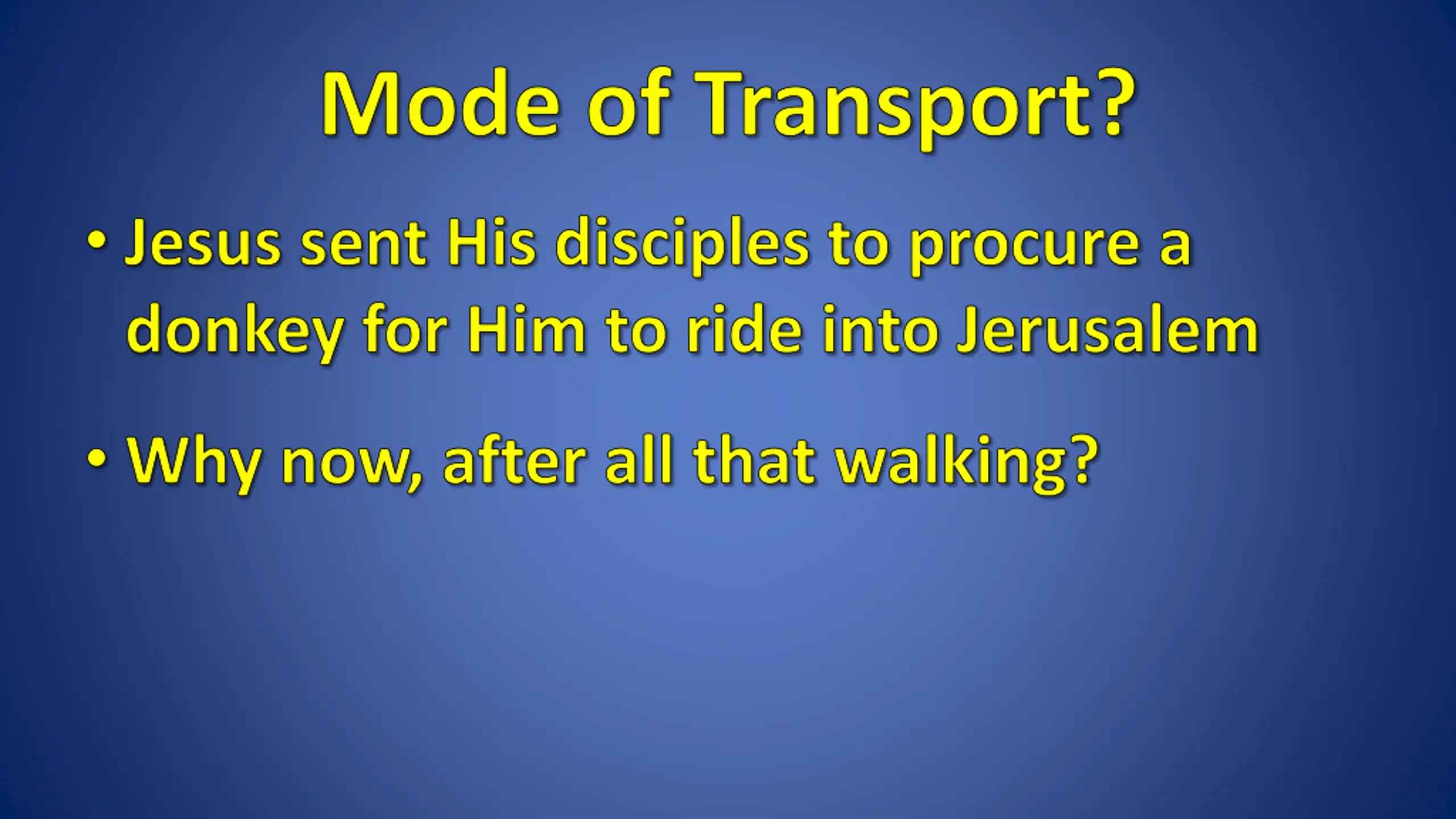 Mode of Transport?

• Jesus sent His disciples to procure a donkey for Him to ride into Jerusalem

• Why now, after all that walking?